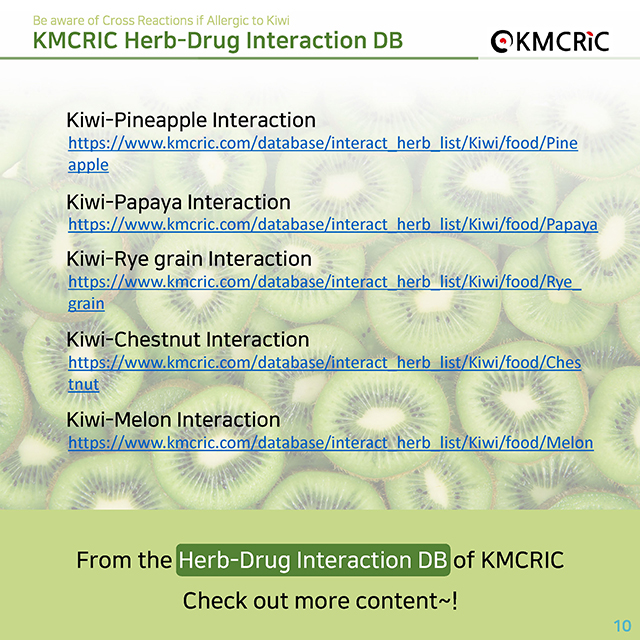 Be aware of Cross Reactions if Allergic to Kiwi
KMCRIC Herb-Drug Interaction DB

KMCRiC

Kiwi-Pineapple Interaction
https://www.kmcric.com/database/interact_herb_list/Kiwi/food/Pineapple

Kiwi-Papaya Interaction
https://www.kmcric.com/database/interact_herb_list/Kiwi/food/Papaya

Kiwi-Rye grain Interaction
https://www.kmcric.com/database/interact_herb_list/Kiwi/food/Rye_grain

Kiwi-Chestnut Interaction
https://www.kmcric.com/database/interact_herb_list/Kiwi/food/Chestnut

Kiwi-Melon Interaction
https://www.kmcric.com/database/interact_herb_list/Kiwi/food/Melon

From the Herb-Drug Interaction DB of KMCRIC
Check out more content~!

10